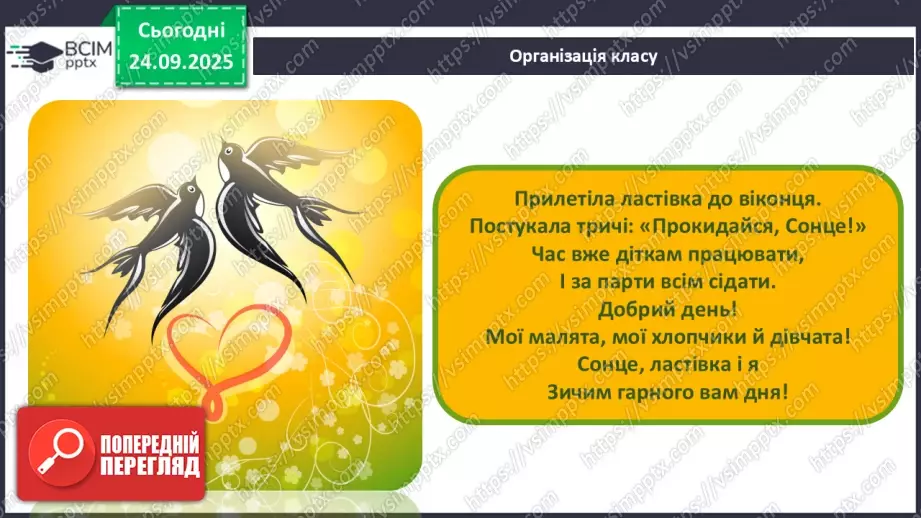 ВСІМ pptx

Сьогодні 24.09.2025

Організація класу

Прилетіла ластівка до віконця.
Постукала тричі: «Прокидайся, Сонце!»
Час вже діткам працювати,
І за парти всім сідати.
Добрий день!
Мої малята, мої хлопчики й дівчата!
Сонце, ластівка і я
Зичим гарного вам дня!

ПОПЕРЕДНІЙ ПЕРЕГЛЯД

https://vsimpptx.com